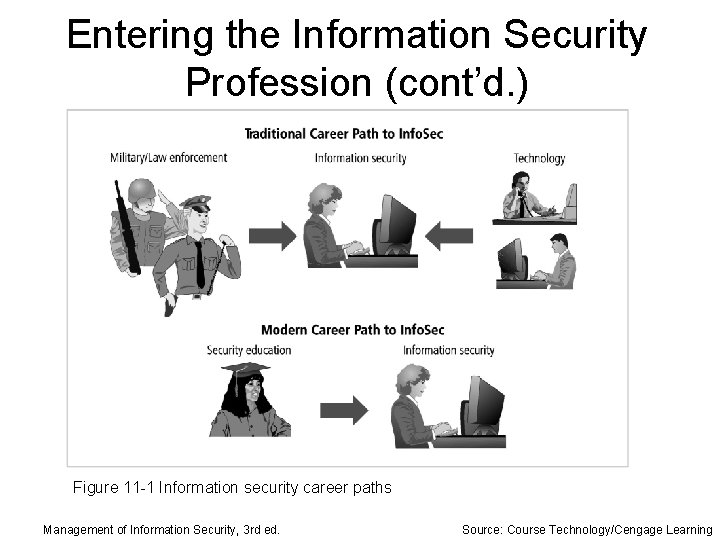 Entering the Information Security Profession (cont'd.)

Traditional Career Path to InfoSec

Military/Law enforcement

Information security

Technology

Modern Career Path to InfoSec

Security education

Information security

Figure 11-1 Information security career paths

Management of Information Security, 3rd ed.

Source: Course Technology/Cengage Learning